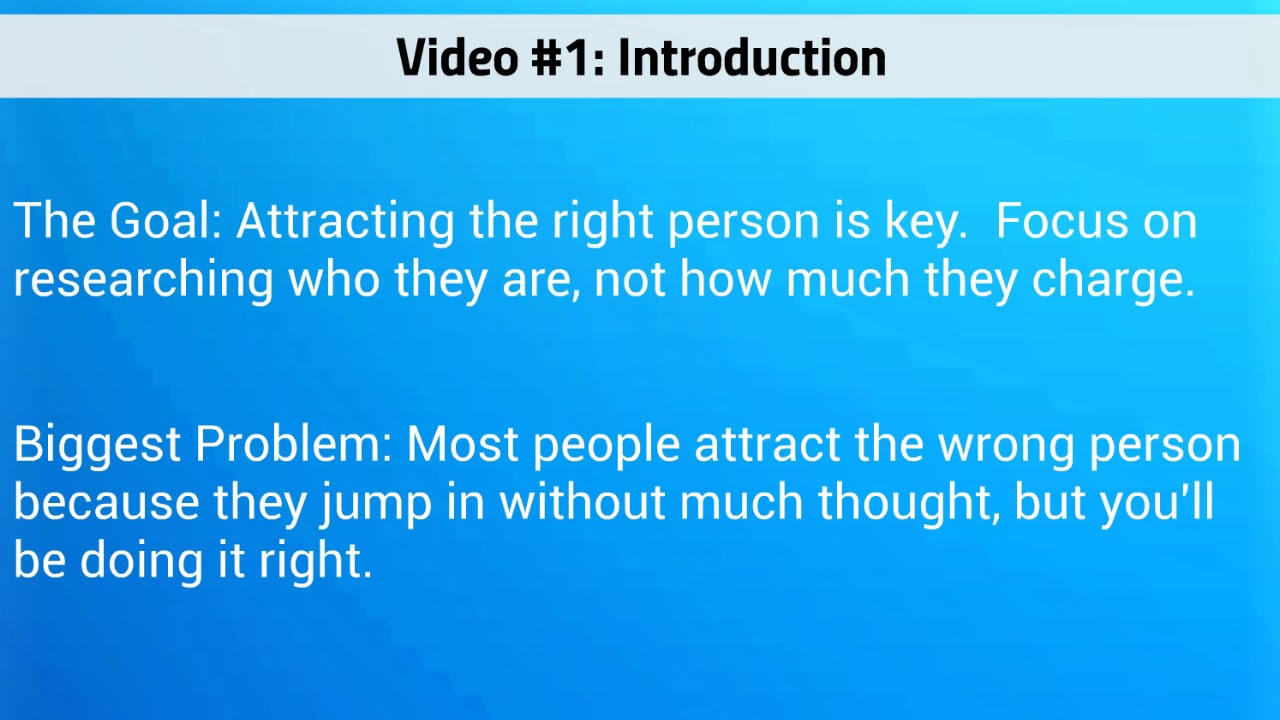 Video #1: Introduction

The Goal: Attracting the right person is key. Focus on researching who they are, not how much they charge.

Biggest Problem: Most people attract the wrong person because they jump in without much thought, but you'll be doing it right.